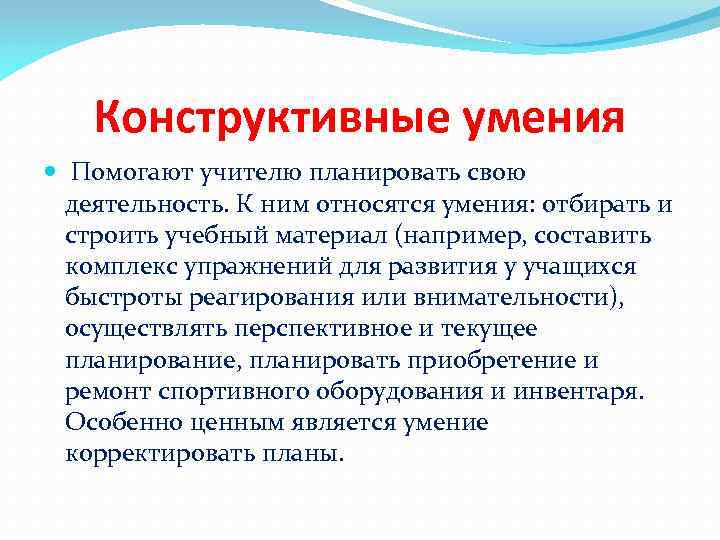 Конструктивные умения

Помогают учителю планировать свою деятельность. К ним относятся умения: отбирать и строить учебный материал (например, составить комплекс упражнений для развития у учащихся быстроты реагирования или внимательности), осуществлять перспективное и текущее планирование, планировать приобретение и ремонт спортивного оборудования и инвентаря. Особенно ценным является умение корректировать планы.